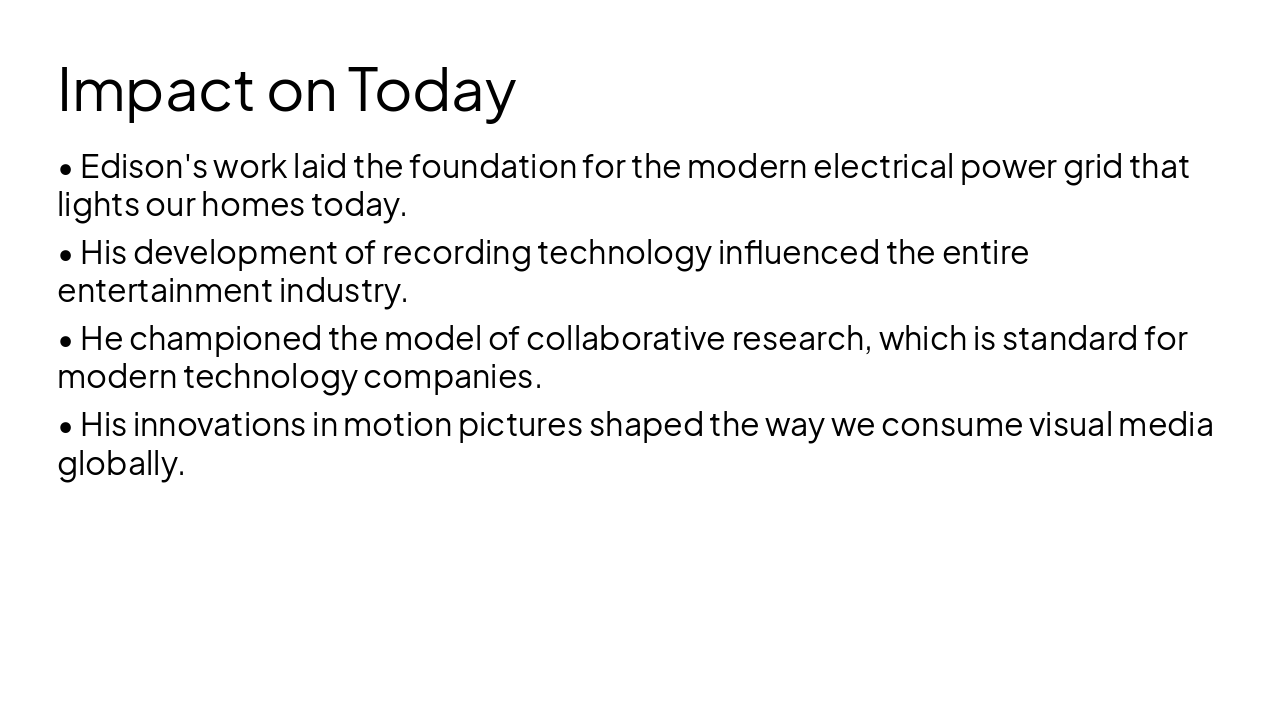 Impact on Today

• Edison's work laid the foundation for the modern electrical power grid that lights our homes today.

• His development of recording technology influenced the entire entertainment industry.

• He championed the model of collaborative research, which is standard for modern technology companies.

• His innovations in motion pictures shaped the way we consume visual media globally.